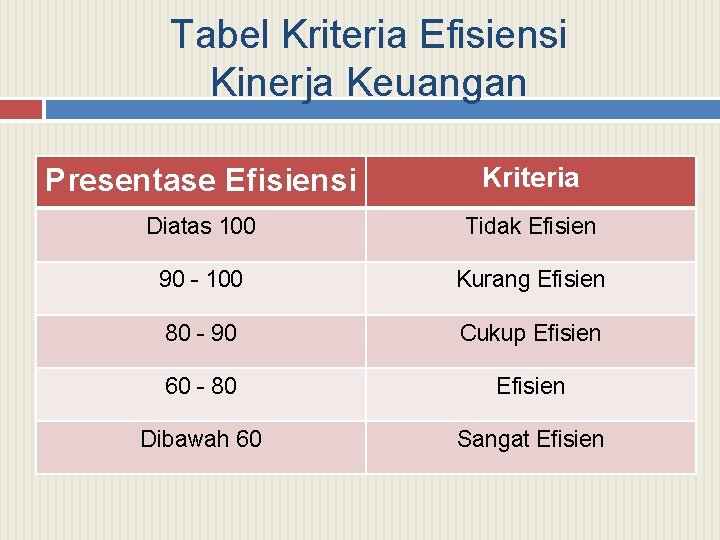 Tabel Kriteria Efisiensi Kinerja Keuangan

| Presentase Efisiensi | Kriteria |
|---|---|
| Diatas 100 | Tidak Efisien |
| 90 - 100 | Kurang Efisien |
| 80 - 90 | Cukup Efisien |
| 60 - 80 | Efisien |
| Dibawah 60 | Sangat Efisien |